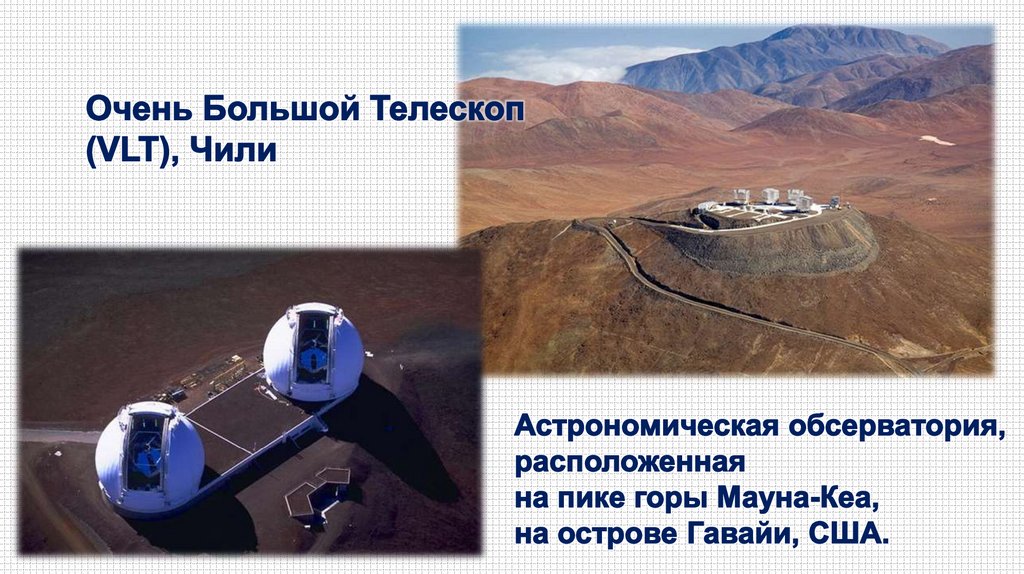 Очень Большой Телескоп (VLT), Чили

Астрономическая обсерватория, расположенная
на пике горы Мауна-Кеа,
на острове Гавайи, США.